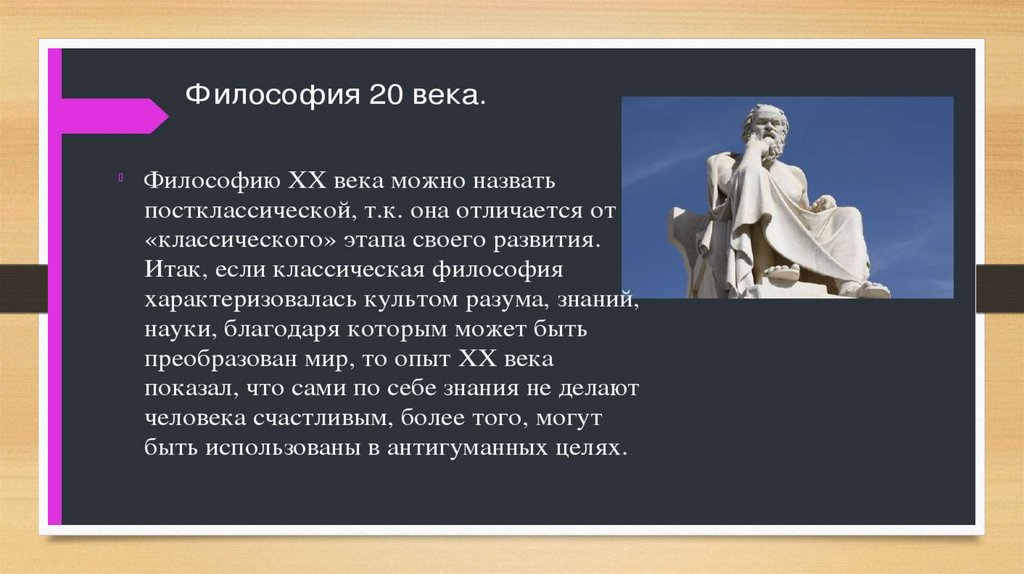 Философия 20 века.

Философию XX века можно назвать постклассической, т.к. она отличается от «классического» этапа своего развития. Итак, если классическая философия характеризовалась культом разума, знаний, науки, благодаря которым может быть преобразован мир, то опыт XX века показал, что сами по себе знания не делают человека счастливым, более того, могут быть использованы в антигуманных целях.